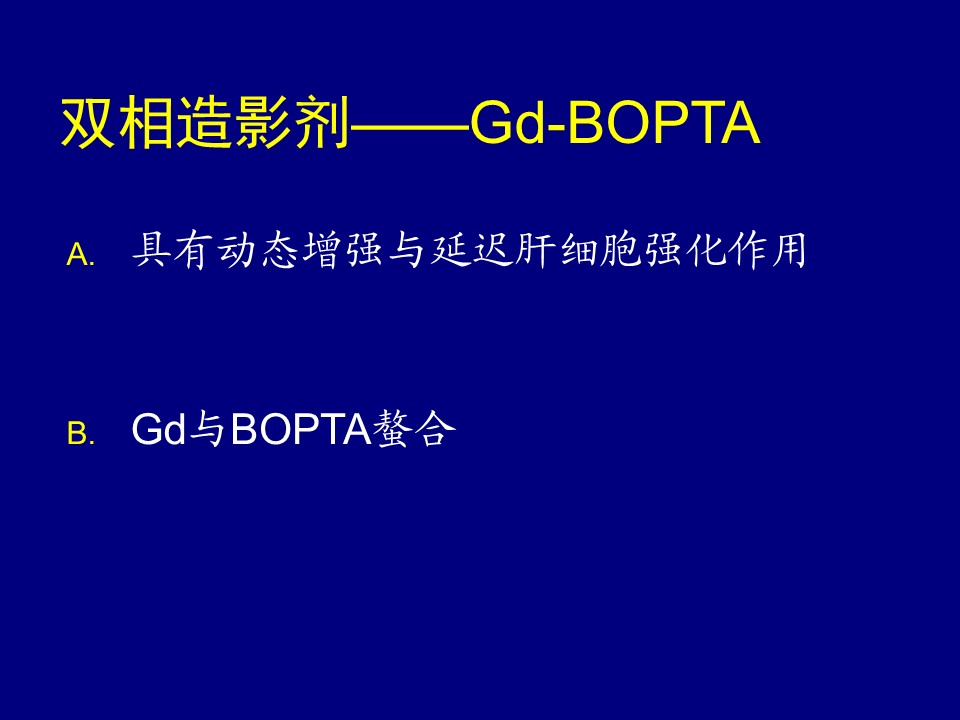 双相造影剂——Gd-BOPTA

A. 具有动态增强与延迟肝细胞强化作用

B. Gd与BOPTA螯合